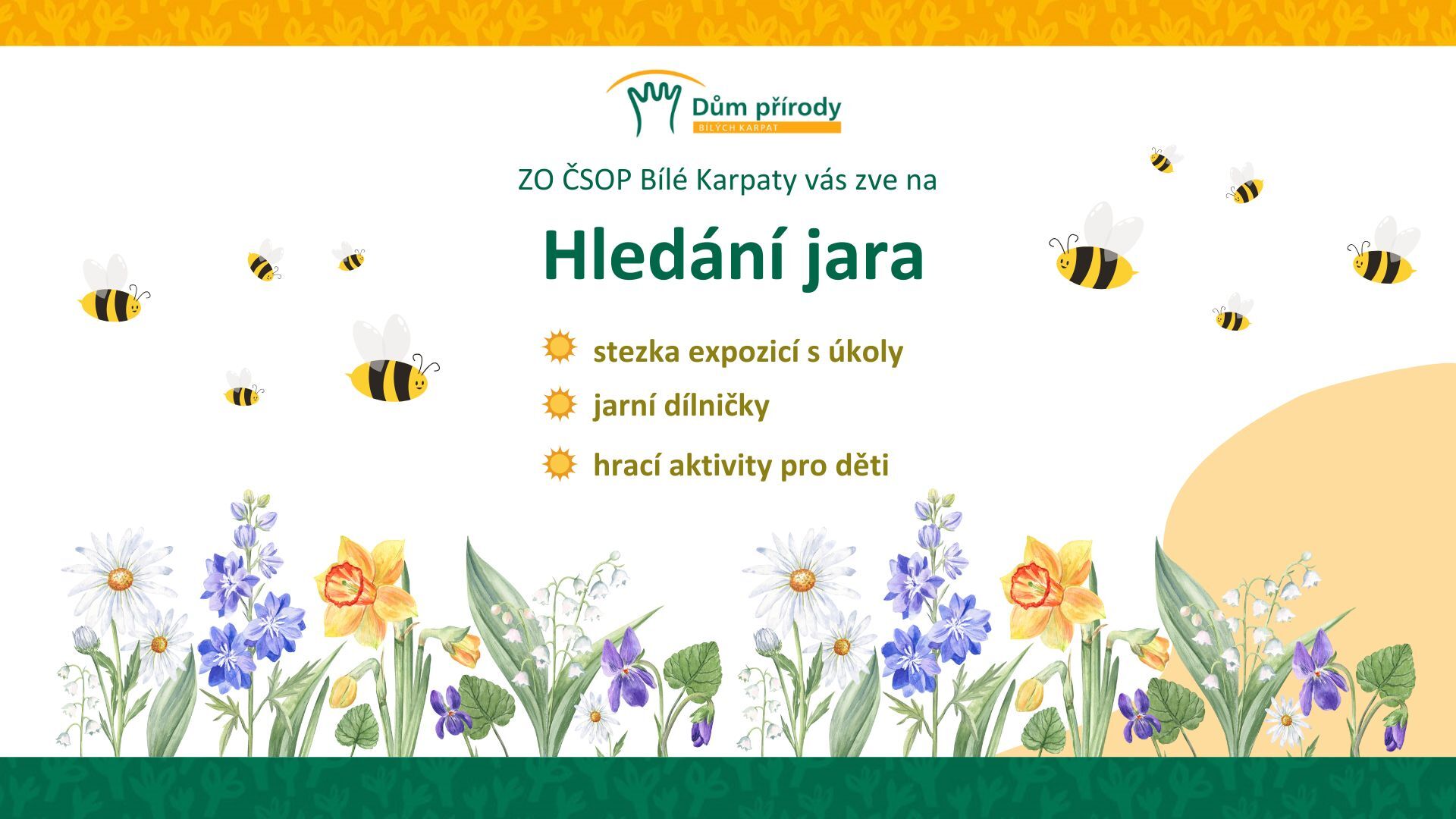 Dům přírody
BÍLÝCH KARPAT

ZO ČSOP Bílé Karpaty vás zve na

Hledání jara

stezka expozicí s úkoly

jarní dílničky

hrací aktivity pro děti